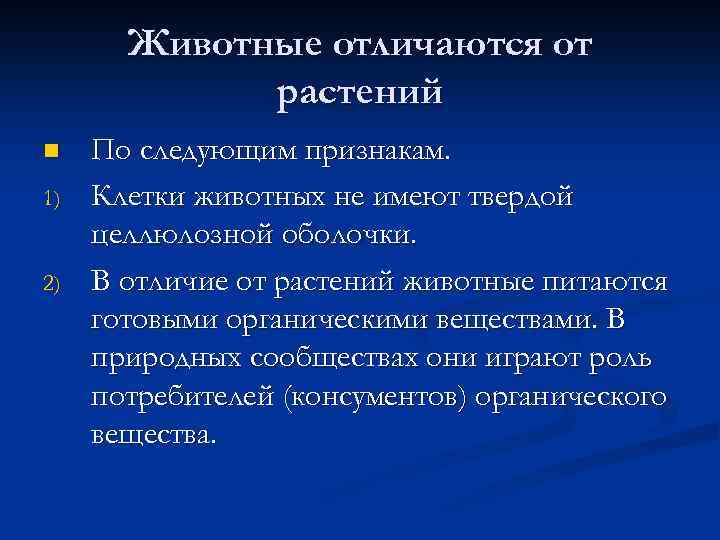 Животные отличаются от растений

По следующим признакам.

1) Клетки животных не имеют твердой целлюлозной оболочки.

2) В отличие от растений животные питаются готовыми органическими веществами. В природных сообществах они играют роль потребителей (консументов) органического вещества.